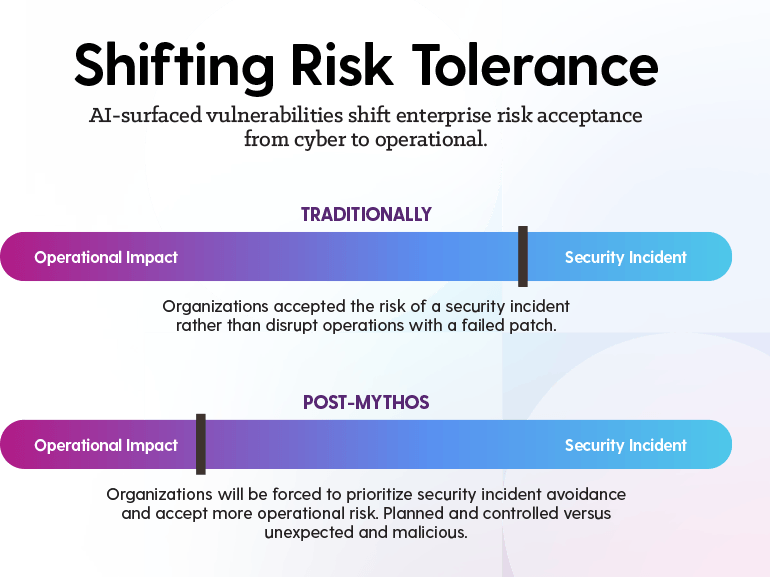 Shifting Risk Tolerance

AI-surfaced vulnerabilities shift enterprise risk acceptance from cyber to operational.

TRADITIONALLY

Operational Impact

Security Incident

Organizations accepted the risk of a security incident rather than disrupt operations with a failed patch.

POST-MYTHOS

Operational Impact

Security Incident

Organizations will be forced to prioritize security incident avoidance and accept more operational risk. Planned and controlled versus unexpected and malicious.